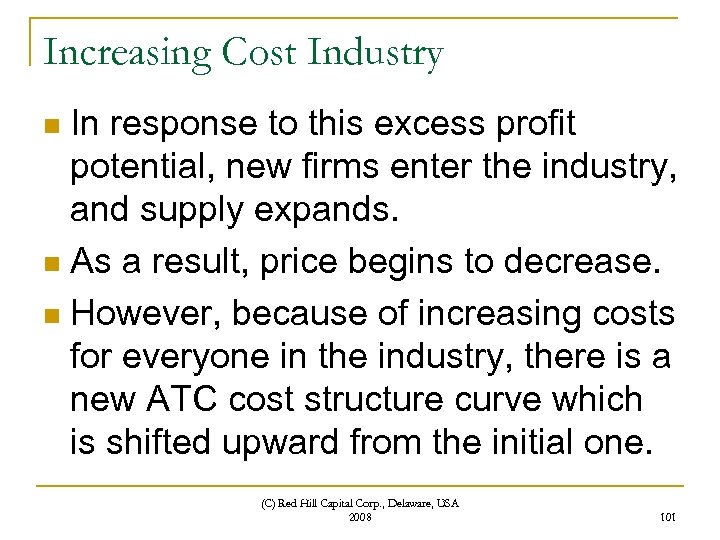 Increasing Cost Industry

In response to this excess profit potential, new firms enter the industry, and supply expands.

As a result, price begins to decrease.

However, because of increasing costs for everyone in the industry, there is a new ATC cost structure curve which is shifted upward from the initial one.

(C) Red Hill Capital Corp., Delaware, USA
2008

101